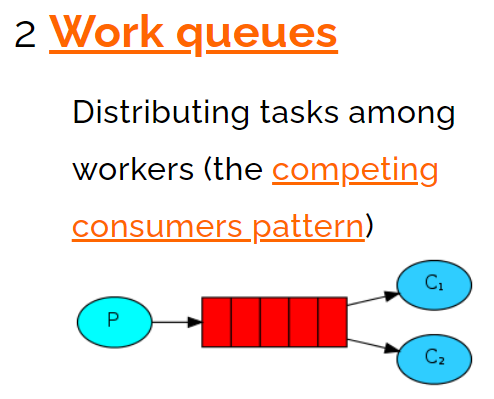 2 Work queues

Distributing tasks among workers (the competing consumers pattern)

P

$C_1$

$C_2$